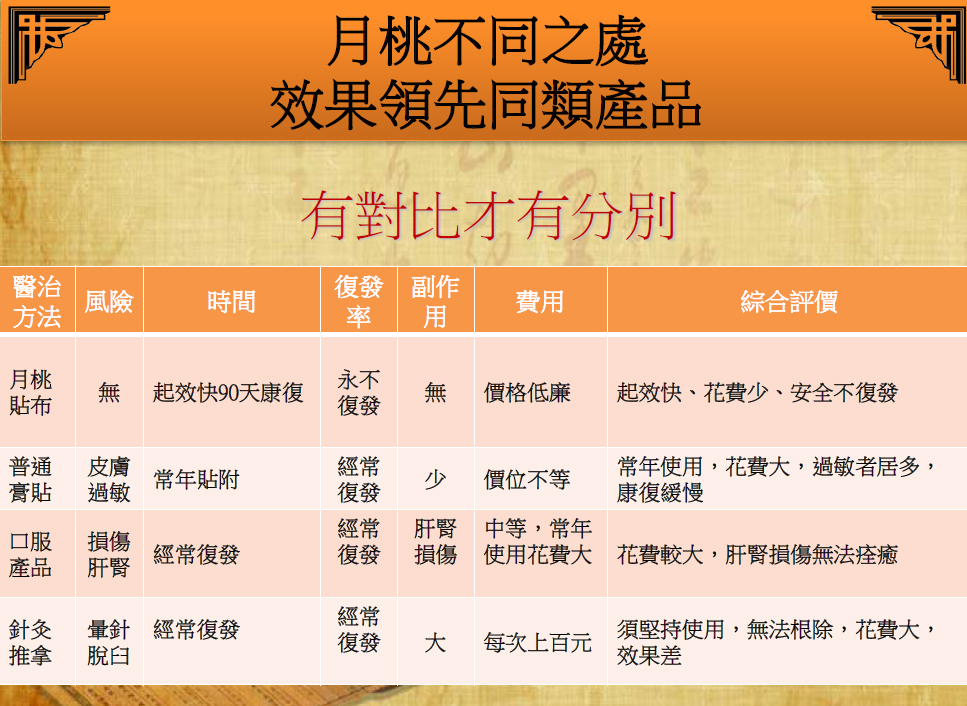 月桃不同之處
效果領先同類產品

有對比才有分別

| 醫治方法 | 風險 | 時間 | 復發率 | 副作用 | 費用 | 綜合評價 |
|---|---|---|---|---|---|---|
| 月桃貼布 | 無 | 起效快90天康復 | 永不復發 | 無 | 價格低廉 | 起效快、花費少、安全不復發 |
| 普通膏貼 | 皮膚過敏 | 常年貼附 | 經常復發 | 少 | 價位不等 | 常年使用，花費大，過敏者居多，康復緩慢 |
| 口服產品 | 損傷肝腎 | 經常復發 | 經常復發 | 肝腎損傷 | 中等，常年使用花費大 | 花費較大，肝腎損傷無法痊癒 |
| 針灸推拿 | 暈針脫臼 | 經常復發 | 經常復發 | 大 | 每次上百元 | 須堅持使用，無法根除，花費大，效果差 |